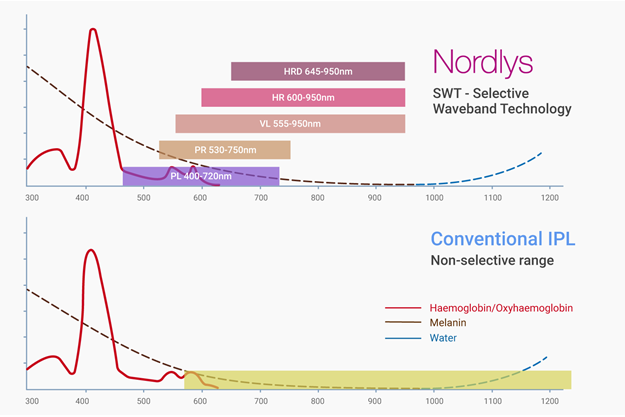 Nordlys

SWT - Selective Waveband Technology

HRD 645-950nm

HR 600-950nm

VL 555-950nm

PR 530-750nm

PL 400-720nm

300 400 500 600 700 800 900 1000 1100 1200

Conventional IPL

Non-selective range

Haemoglobin/Oxyhaemoglobin

Melanin

Water

300 400 500 600 700 800 900 1000 1100 1200